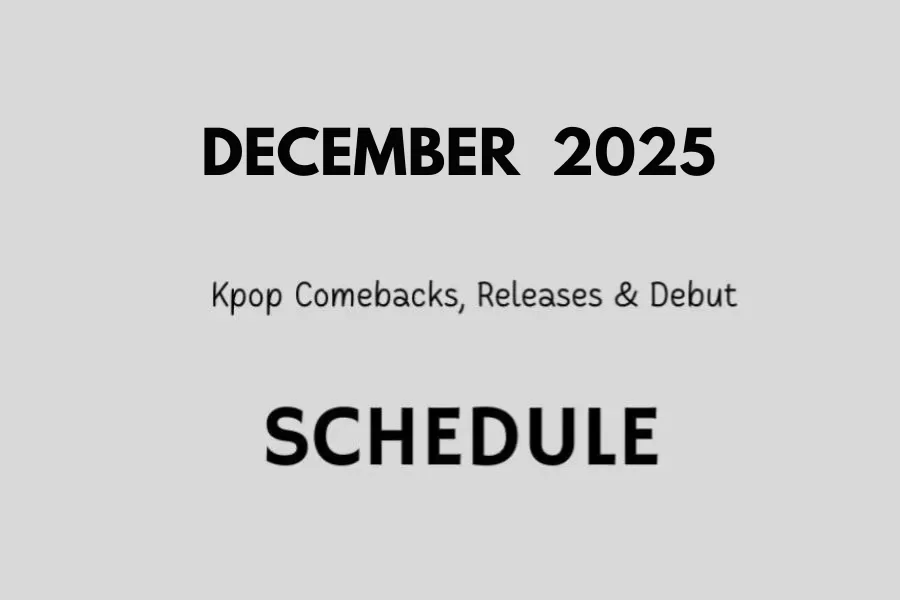 DECEMBER 2025

Kpop Comebacks, Releases & Debut

SCHEDULE